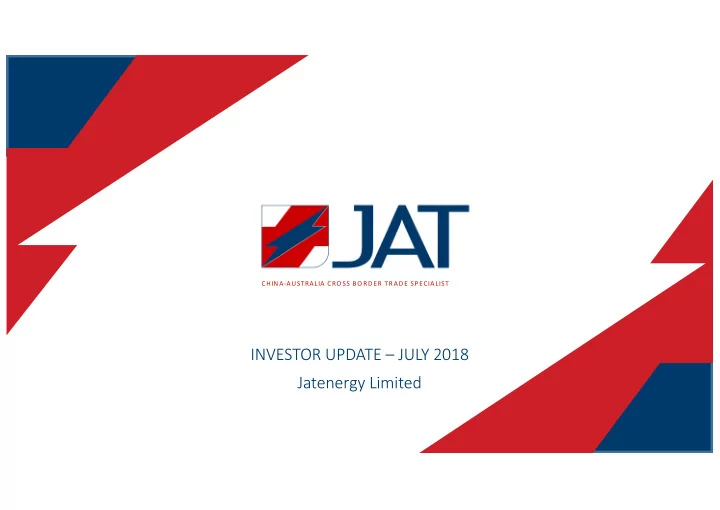 JAT
CHINA-AUSTRALIA CROSS BORDER TRADE SPECIALIST

INVESTOR UPDATE – JULY 2018
Jatenergy Limited